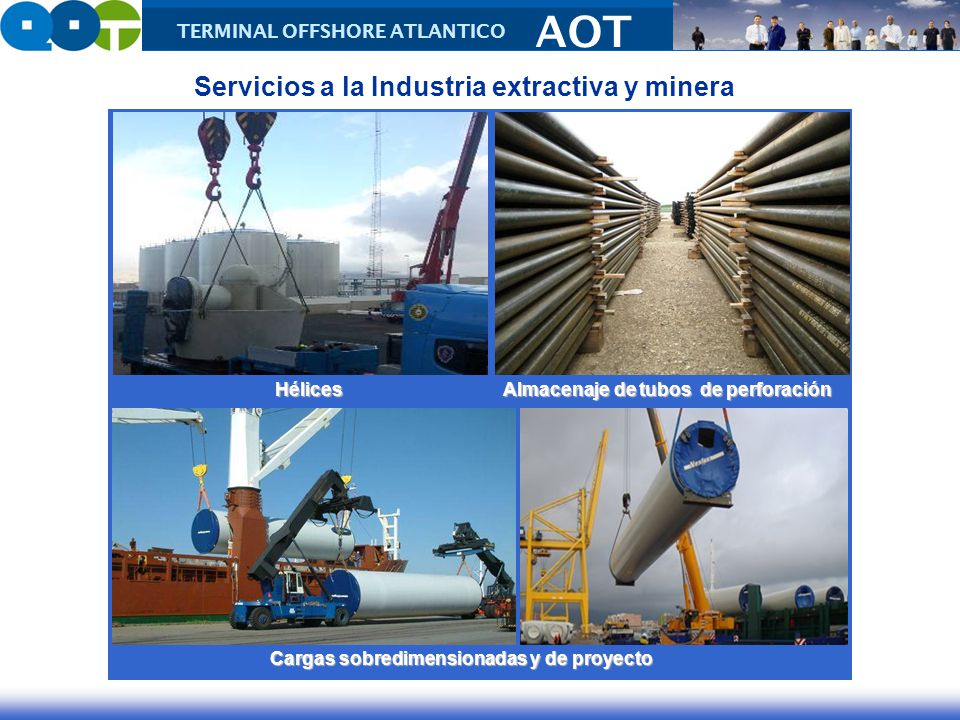 TERMINAL OFFSHORE ATLANTICO AOT

Servicios a la Industria extractiva y minera

Hélices

Almacenaje de tubos de perforación

Cargas sobredimensionadas y de proyecto